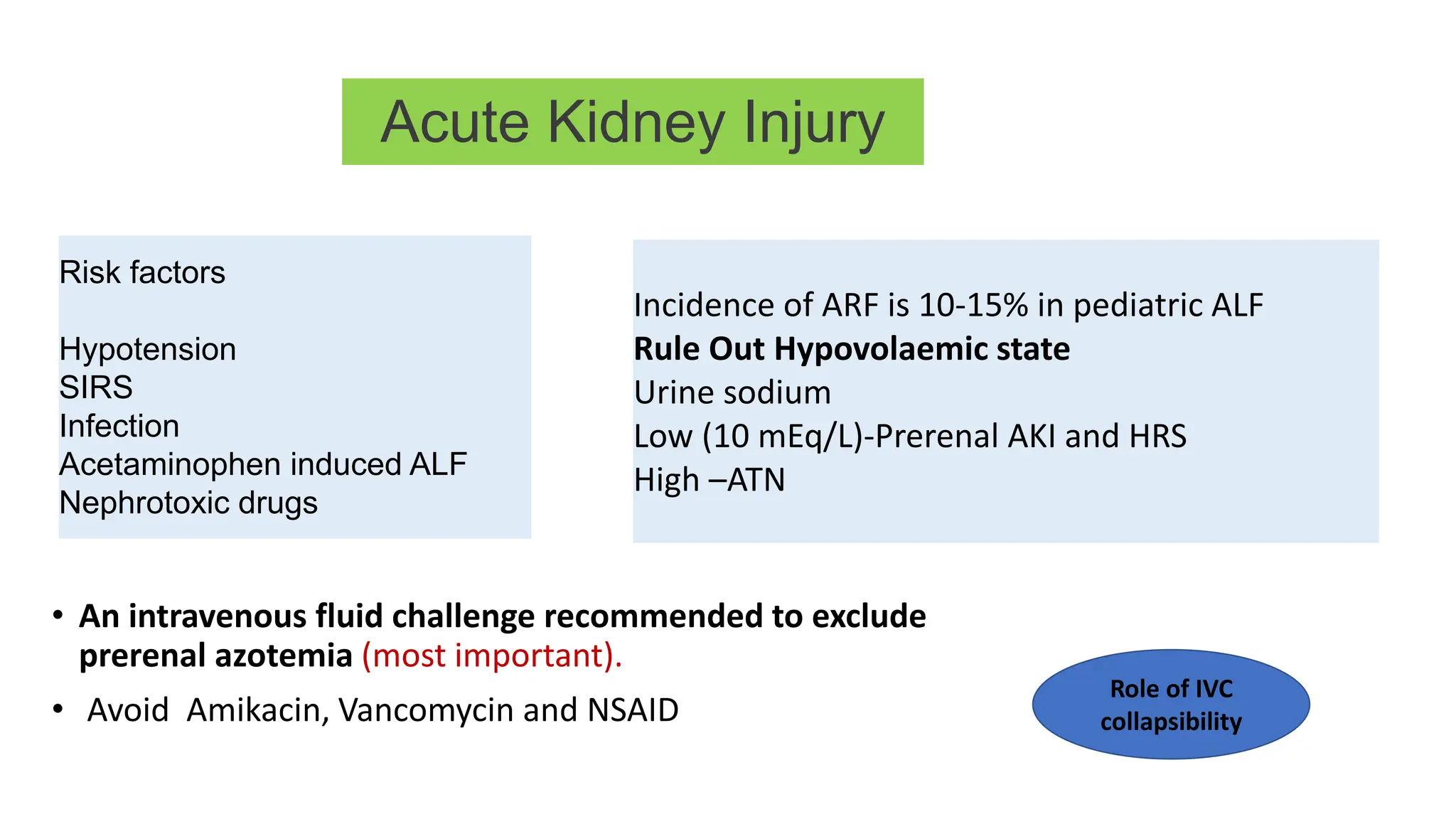 Acute Kidney Injury

Risk factors

Hypotension
SIRS
Infection
Acetaminophen induced ALF
Nephrotoxic drugs

Incidence of ARF is 10-15% in pediatric ALF
Rule Out Hypovolaemic state
Urine sodium
Low (10 mEq/L)-Prerenal AKI and HRS
High –ATN

• An intravenous fluid challenge recommended to exclude prerenal azotemia (most important).
• Avoid Amikacin, Vancomycin and NSAID

Role of IVC collapsibility